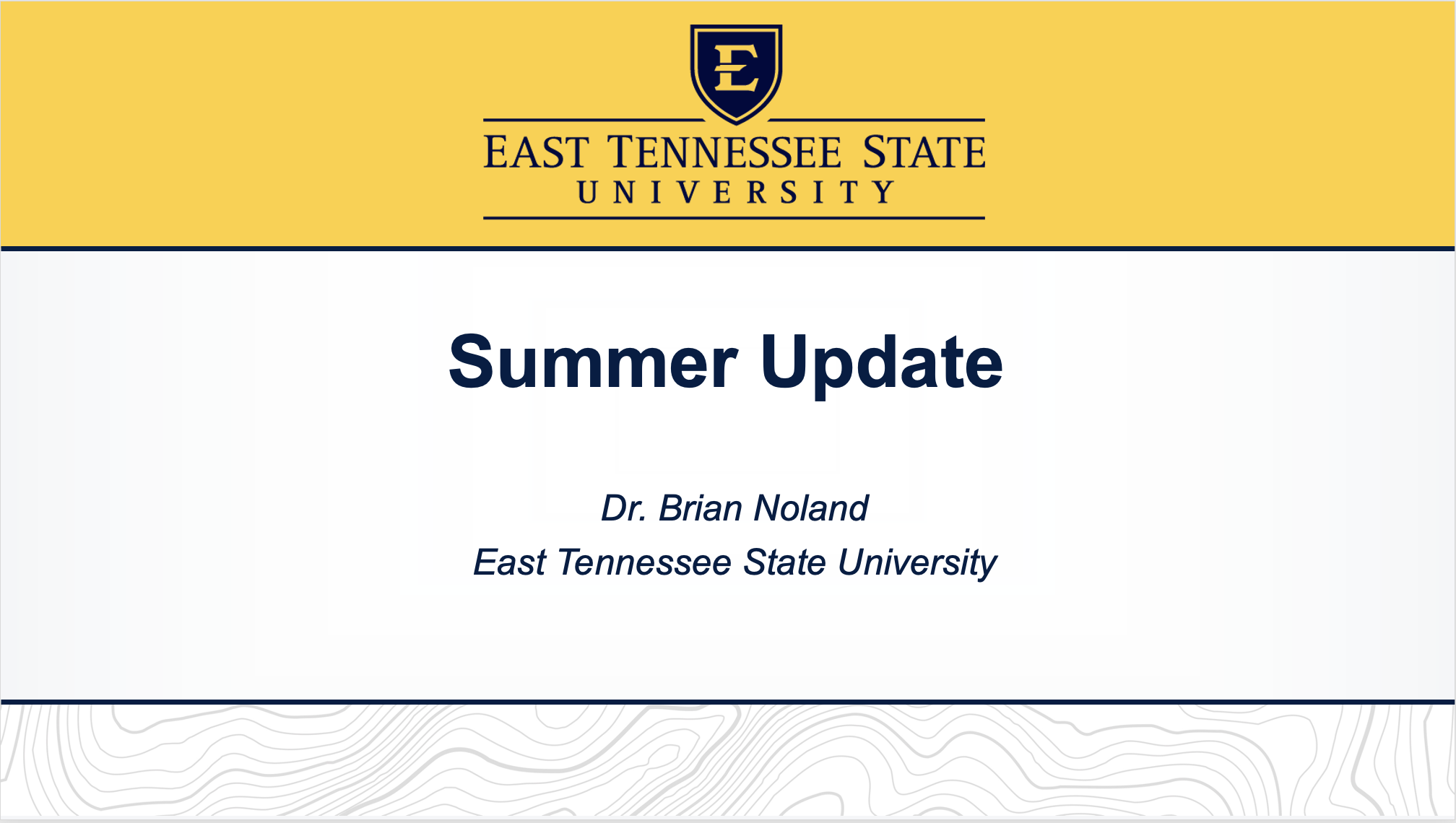 E

EAST TENNESSEE STATE
UNIVERSITY

Summer Update

Dr. Brian Noland
East Tennessee State University